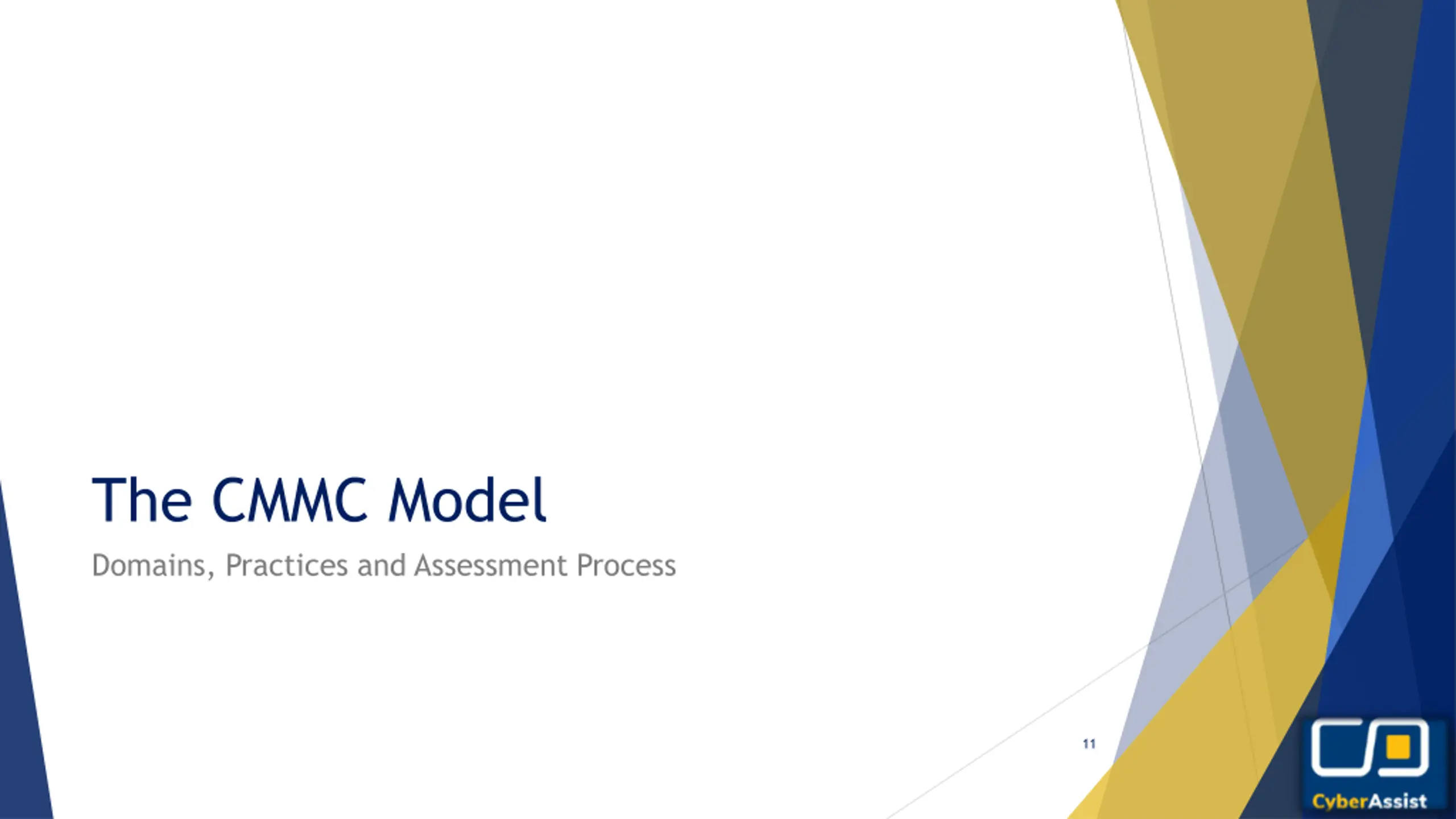 The CMMC Model

Domains, Practices and Assessment Process

11

CyberAssist